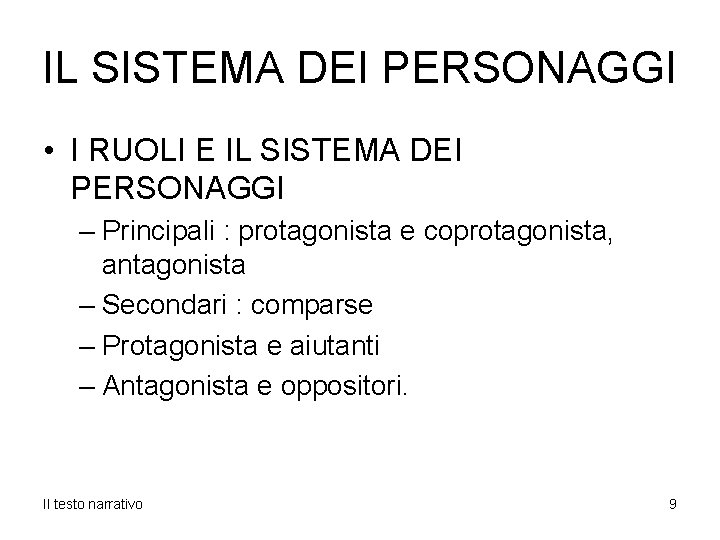 IL SISTEMA DEI PERSONAGGI

• I RUOLI E IL SISTEMA DEI PERSONAGGI
– Principali : protagonista e coprotagonista, antagonista
– Secondari : comparse
– Protagonista e aiutanti
– Antagonista e oppositori.

Il testo narrativo

9